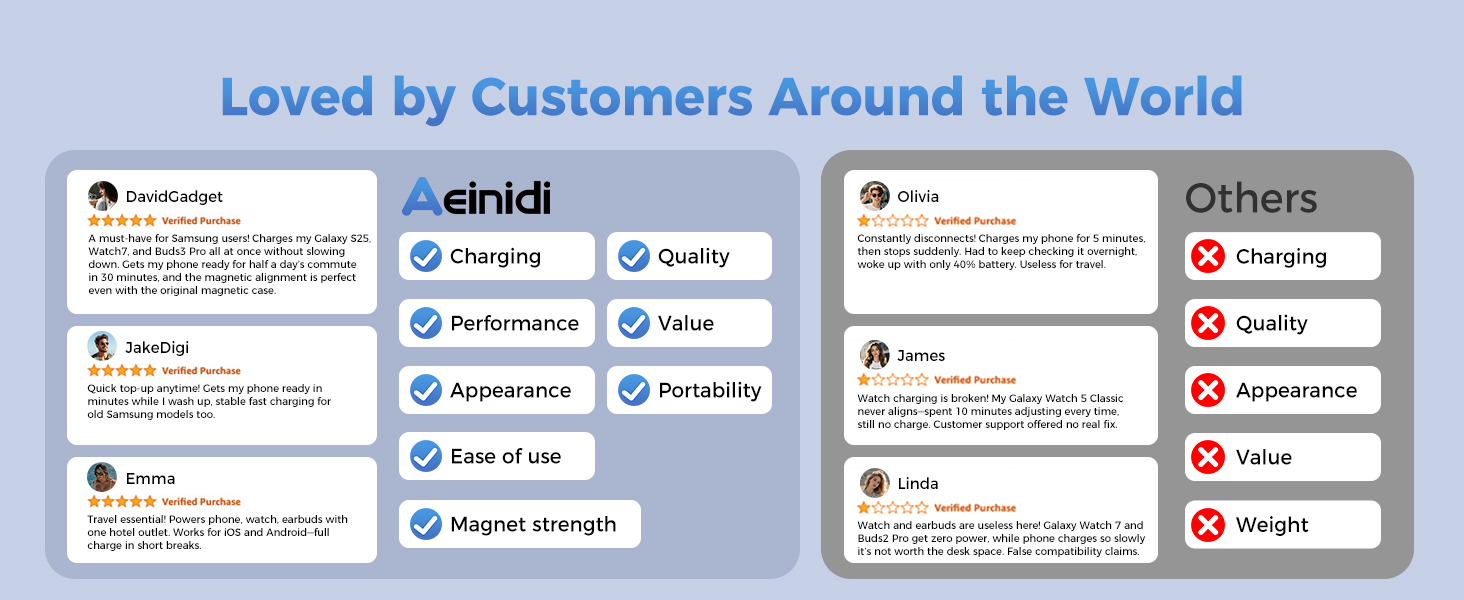 Loved by Customers Around the World

DavidGadget
Verified Purchase
A must-have for Samsung users! Charges my Galaxy S25, Watch7, and Buds3 Pro all at once without slowing down. Gets my phone ready for half a day's commute in 30 minutes, and the magnetic alignment is perfect even with the original magnetic case.

JakeDigi
Verified Purchase
Quick top-up anytime! Gets my phone ready in minutes while I wash up, stable fast charging for old Samsung models too.

Emma
Verified Purchase
Travel essential! Powers phone, watch, earbuds with one hotel outlet. Works for iOS and Android--full charge in short breaks.

Aeinidi

Charging
Quality
Performance
Value
Appearance
Portability
Ease of use
Magnet strength

Olivia
Verified Purchase
Constantly disconnects! Charges my phone for 5 minutes, then stops suddenly. Had to keep checking it overnight, woke up with only 40% battery. Useless for travel.

James
Verified Purchase
Watch charging is broken! My Galaxy Watch 5 Classic never aligns--spent 10 minutes adjusting every time, still no charge. Customer support offered no real fix.

Linda
Verified Purchase
Watch and earbuds are useless here! Galaxy Watch 7 and Buds2 Pro get zero power, while phone charges so slowly it's not worth the desk space. False compatibility claims.

Others

Charging
Quality
Appearance
Value
Weight